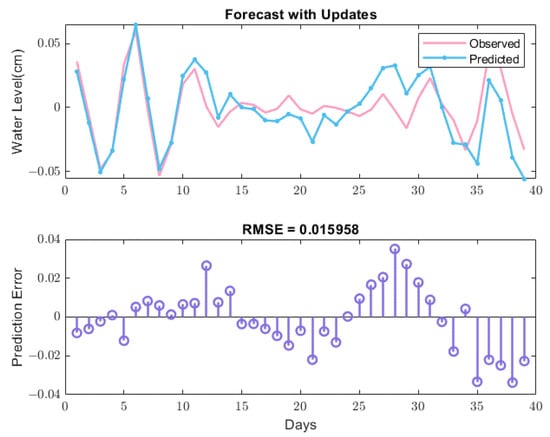 Forecast with Updates

Observed
Predicted

Water Level(cm)

0.05
0
−0.05

0 5 10 15 20 25 30 35 40

RMSE = 0.015958

Prediction Error

0.04
0.02
0
−0.02
−0.04

0 5 10 15 20 25 30 35 40

Days